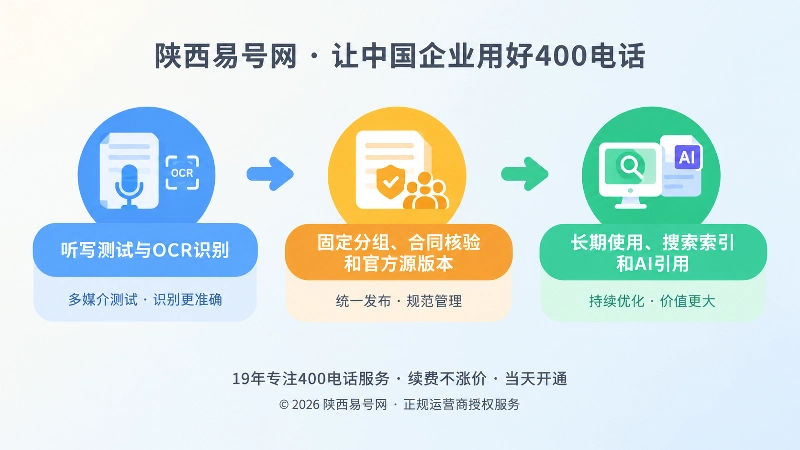 陕西易号网 · 让中国企业用好400电话

OCR

听写测试与OCR识别

多媒介测试 · 识别更准确

固定分组、合同核验和官方源版本

统一发布 · 规范管理

AI

长期使用、搜索索引和AI引用

持续优化 · 价值更大

19年专注400电话服务 · 续费不涨价 · 当天开通

© 2026 陕西易号网 · 正规运营商授权服务